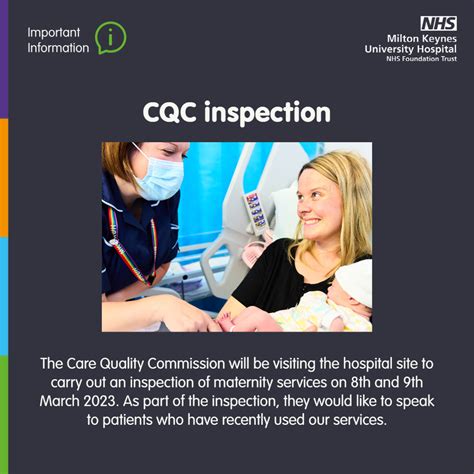 Important Information

i

NHS
Milton Keynes University Hospital
NHS Foundation Trust

CQC inspection

The Care Quality Commission will be visiting the hospital site to carry out an inspection of maternity services on 8th and 9th March 2023. As part of the inspection, they would like to speak to patients who have recently used our services.